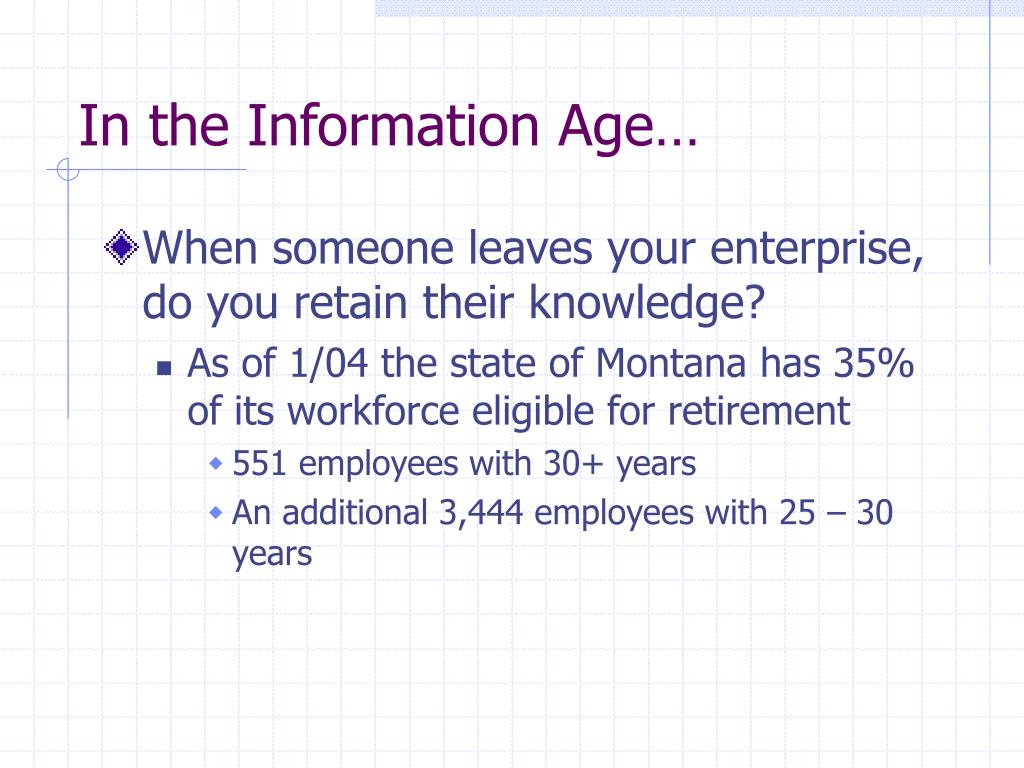 In the Information Age…

When someone leaves your enterprise, do you retain their knowledge?

As of 1/04 the state of Montana has 35% of its workforce eligible for retirement

551 employees with 30+ years

An additional 3,444 employees with 25 – 30 years